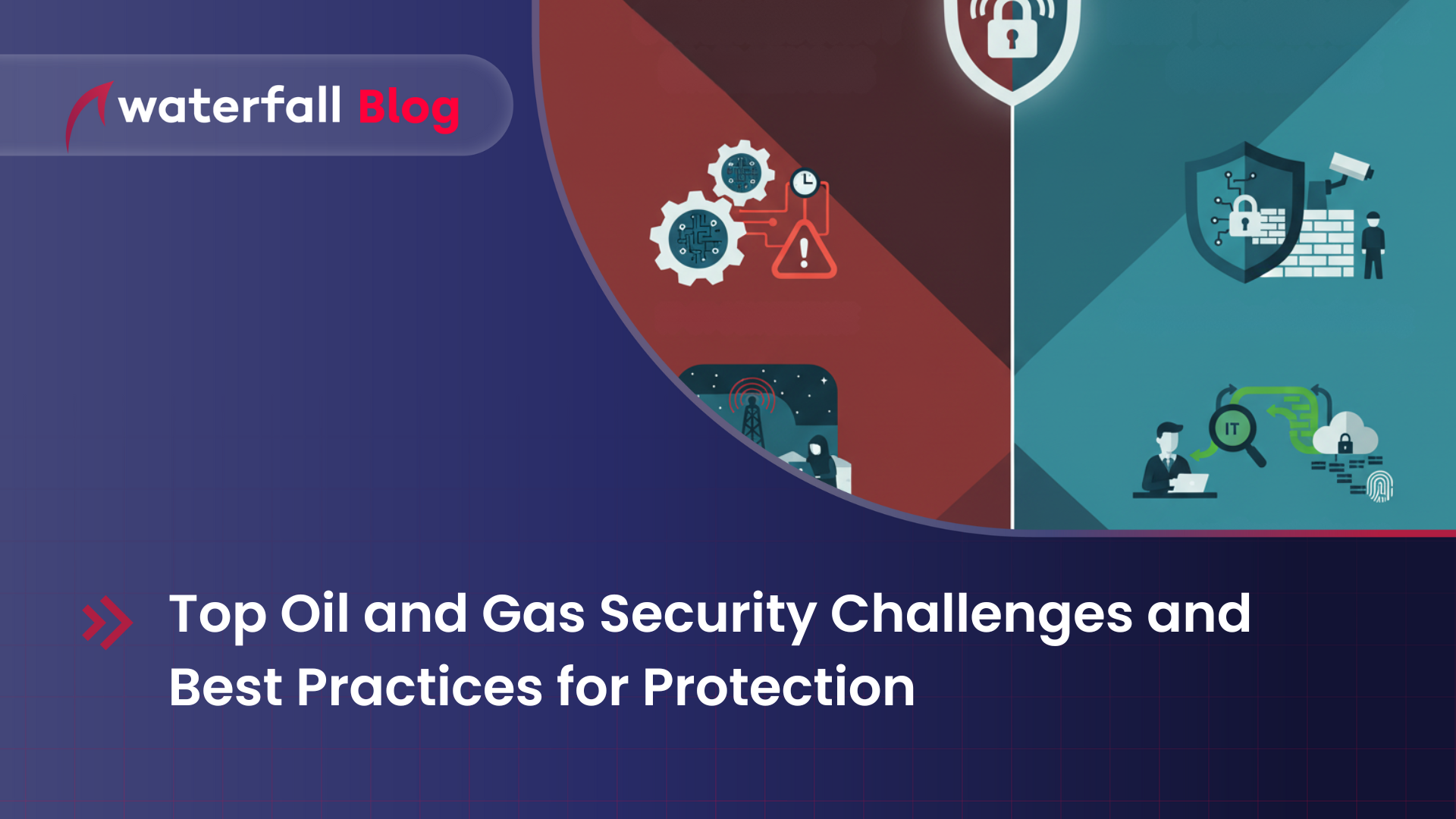 waterfall Blog

IT

Top Oil and Gas Security Challenges and Best Practices for Protection